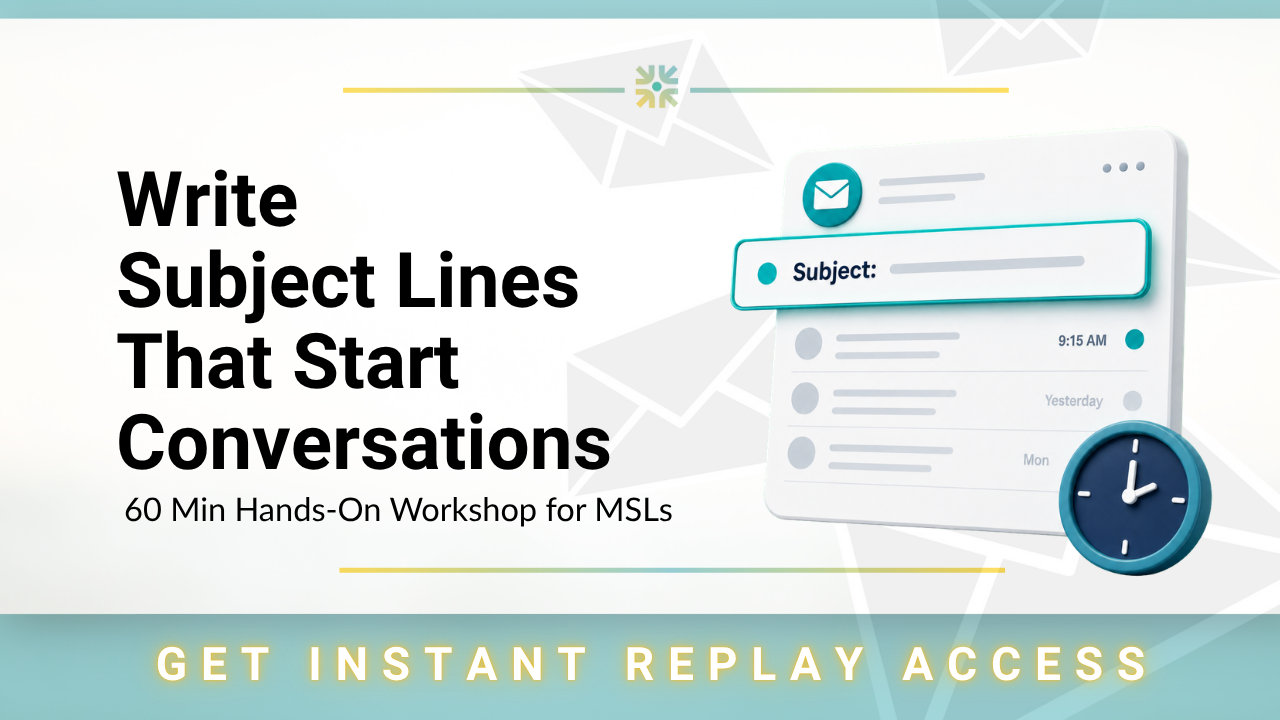 Write Subject Lines That Start Conversations

60 Min Hands-On Workshop for MSLs

Subject:

9:15 AM

Yesterday

Mon

GET INSTANT REPLAY ACCESS